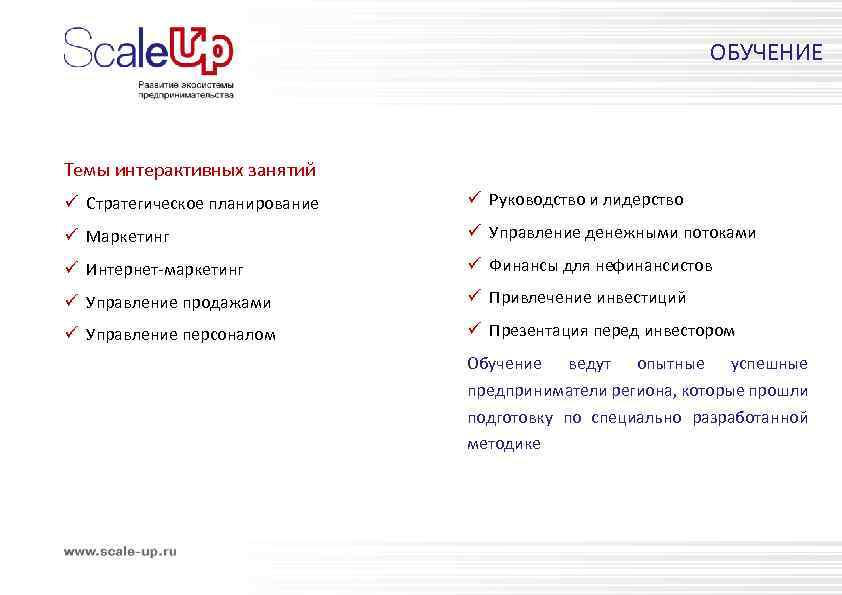 ScaleUp
Развитие экосистемы предпринимательства

ОБУЧЕНИЕ

Темы интерактивных занятий

✓ Стратегическое планирование
✓ Маркетинг
✓ Интернет-маркетинг
✓ Управление продажами
✓ Управление персоналом

✓ Руководство и лидерство
✓ Управление денежными потоками
✓ Финансы для нефинансистов
✓ Привлечение инвестиций
✓ Презентация перед инвестором

Обучение ведут опытные успешные предприниматели региона, которые прошли подготовку по специально разработанной методике

www.scale-up.ru